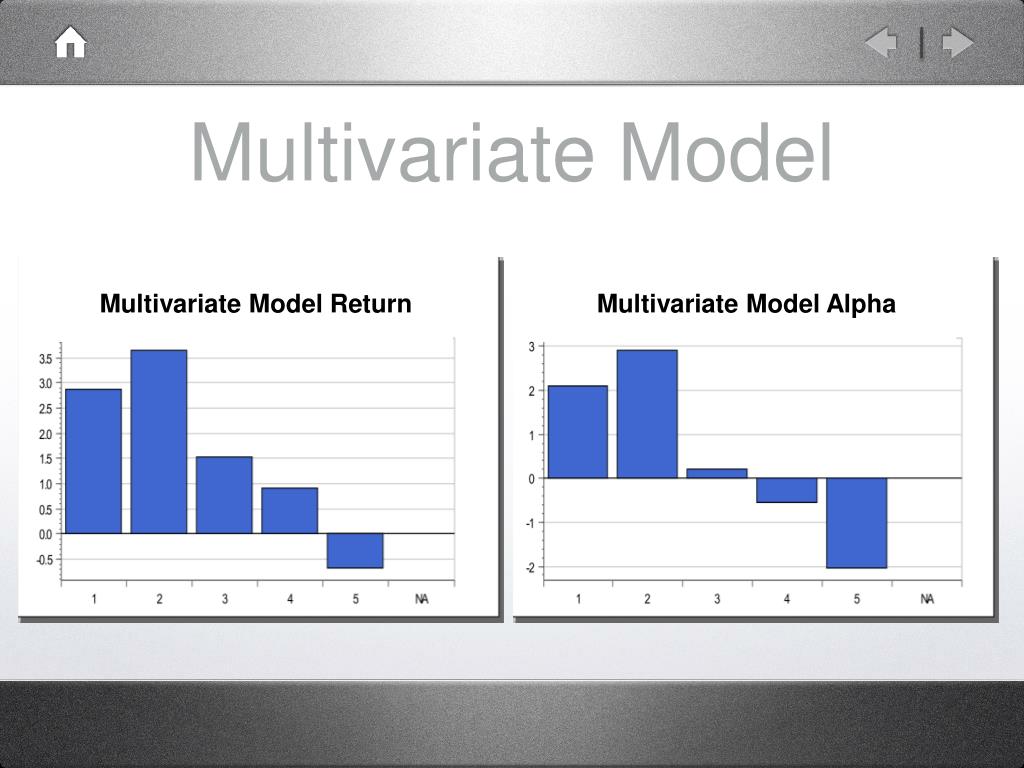 Multivariate Model

Multivariate Model Return

3.5
3.0
2.5
2.0
1.5
1.0
0.5
0.0
-0.5

1 2 3 4 5 NA

Multivariate Model Alpha

3
2
1
0
-1
-2

1 2 3 4 5 NA